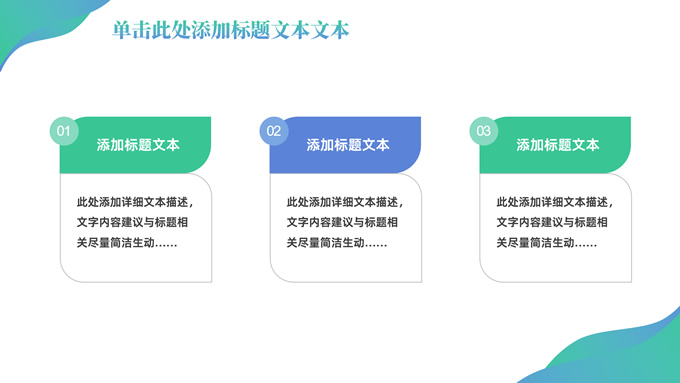 单击此处添加标题文本文本

01

添加标题文本

此处添加详细文本描述，文字内容建议与标题相关尽量简洁生动……

02

添加标题文本

此处添加详细文本描述，文字内容建议与标题相关尽量简洁生动……

03

添加标题文本

此处添加详细文本描述，文字内容建议与标题相关尽量简洁生动……